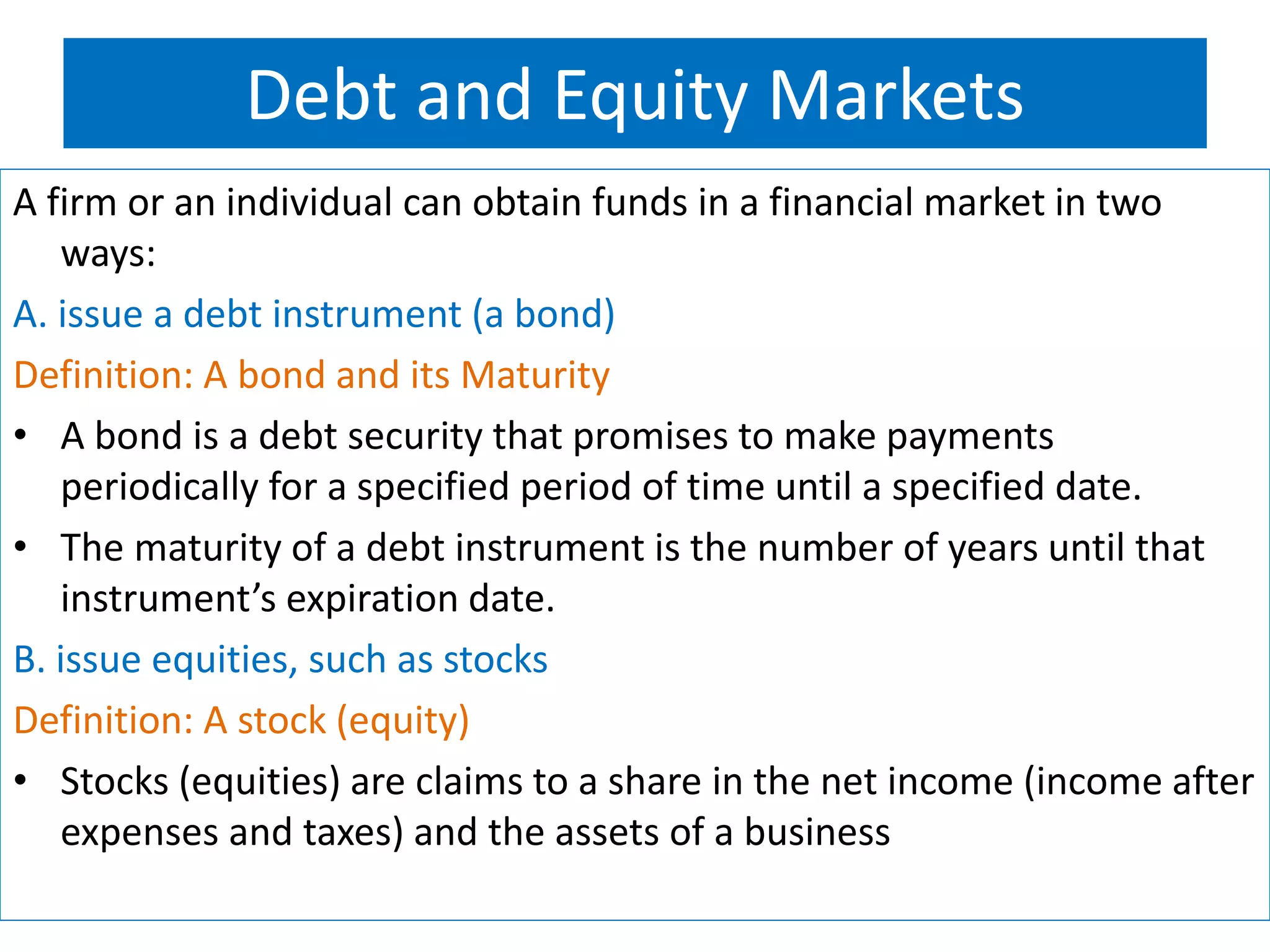 Debt and Equity Markets

A firm or an individual can obtain funds in a financial market in two ways:

A. issue a debt instrument (a bond)

Definition: A bond and its Maturity

• A bond is a debt security that promises to make payments periodically for a specified period of time until a specified date.

• The maturity of a debt instrument is the number of years until that instrument's expiration date.

B. issue equities, such as stocks

Definition: A stock (equity)

• Stocks (equities) are claims to a share in the net income (income after expenses and taxes) and the assets of a business